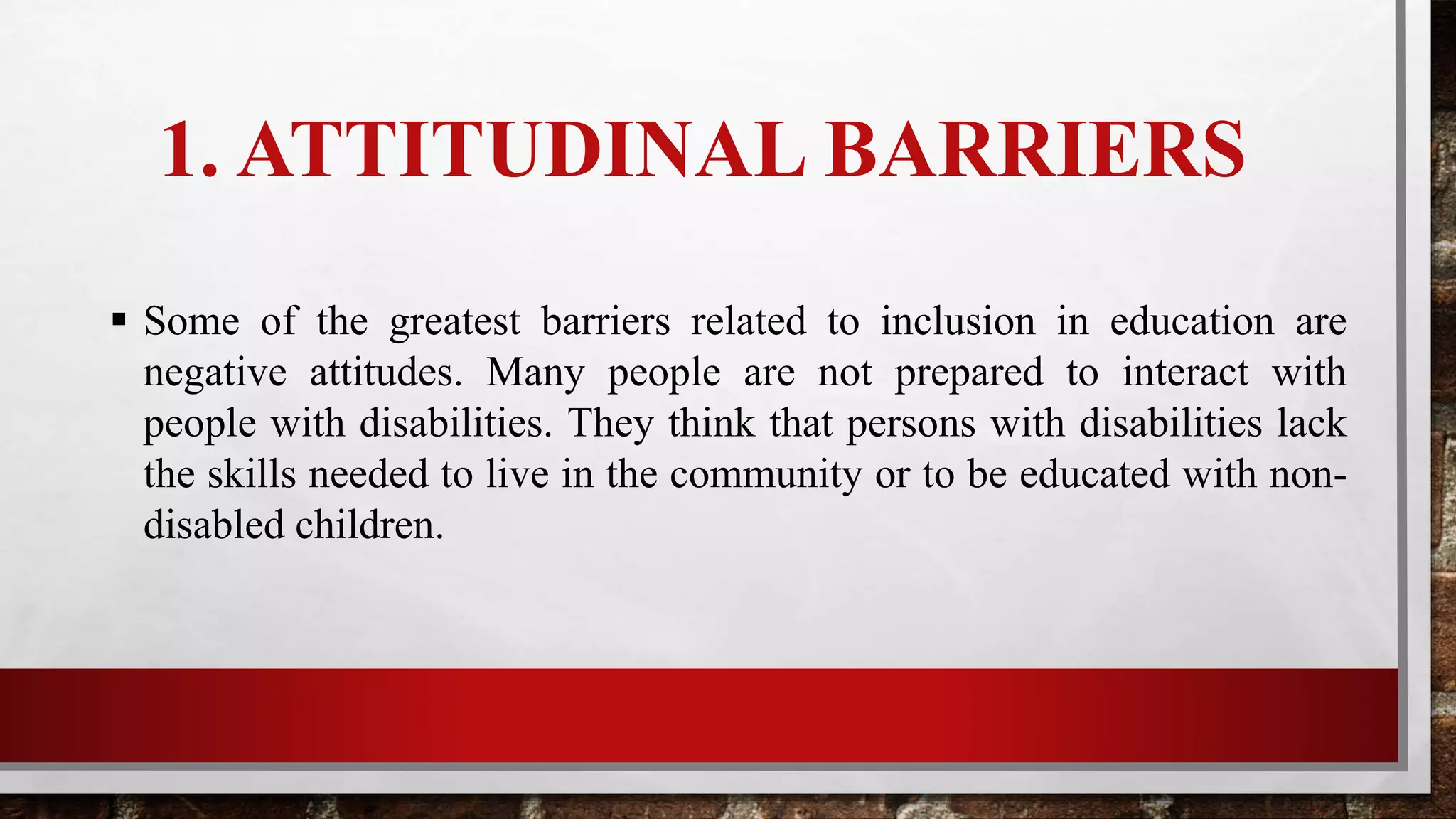 1. ATTITUDINAL BARRIERS

▪ Some of the greatest barriers related to inclusion in education are negative attitudes. Many people are not prepared to interact with people with disabilities. They think that persons with disabilities lack the skills needed to live in the community or to be educated with non-disabled children.